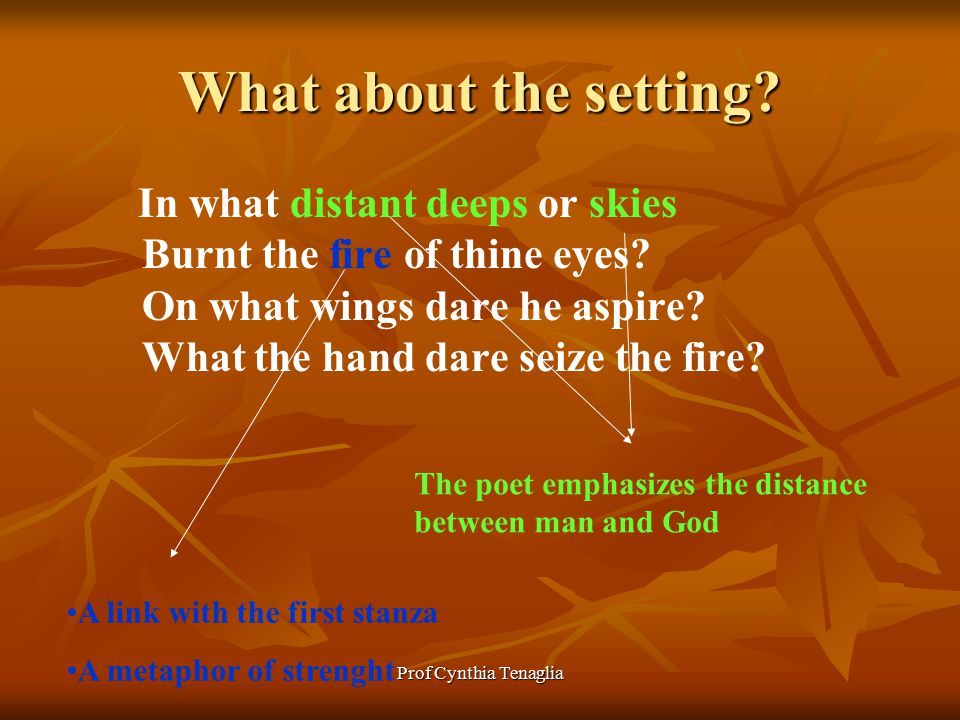 What about the setting?

In what distant deeps or skies
Burnt the fire of thine eyes?
On what wings dare he aspire?
What the hand dare seize the fire?

The poet emphasizes the distance between man and God

•A link with the first stanza

•A metaphor of strenght

Prof Cynthia Tenaglia